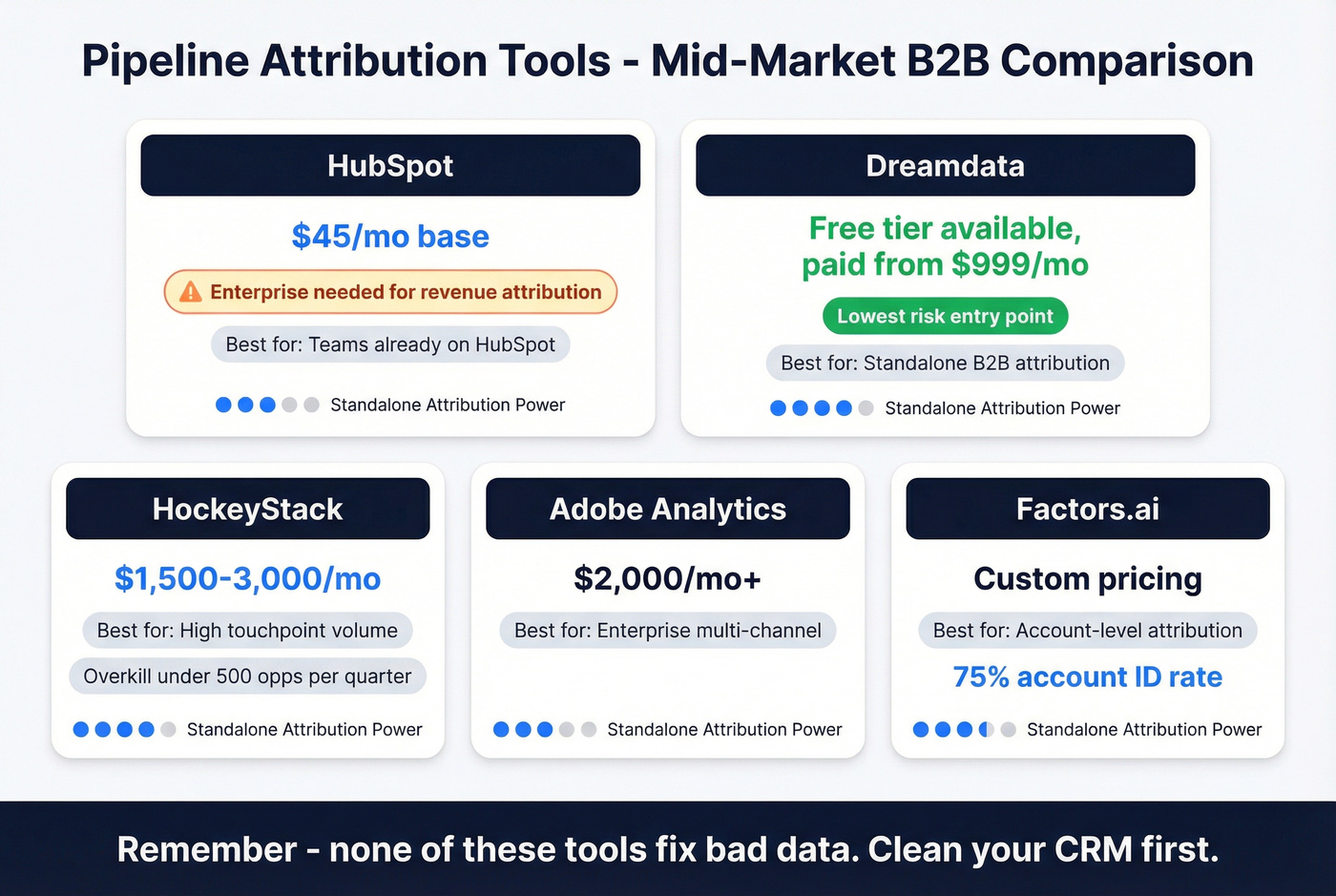 Pipeline Attribution Tools - Mid-Market B2B Comparison

HubSpot

$45/mo base

Enterprise needed for revenue attribution

Best for: Teams already on HubSpot

Standalone Attribution Power

Dreamdata

Free tier available, paid from $999/mo

Lowest risk entry point

Best for: Standalone B2B attribution

Standalone Attribution Power

HockeyStack

$1,500-3,000/mo

Best for: High touchpoint volume

Overkill under 500 opps per quarter

Standalone Attribution Power

Adobe Analytics

$2,000/mo+

Best for: Enterprise multi-channel

Standalone Attribution Power

Factors.ai

Custom pricing

Best for: Account-level attribution

75% account ID rate

Standalone Attribution Power

Remember - none of these tools fix bad data. Clean your CRM first.